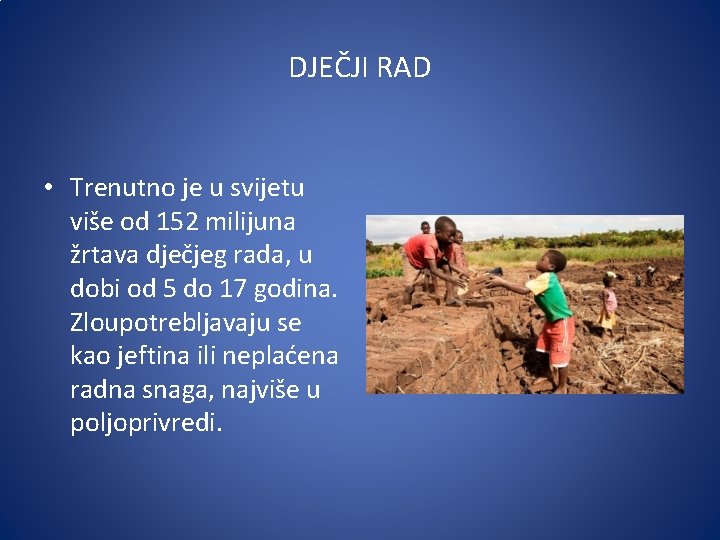 DJEČJI RAD

• Trenutno je u svijetu više od 152 milijuna žrtava dječjeg rada, u dobi od 5 do 17 godina. Zloupotrebljavaju se kao jeftina ili neplaćena radna snaga, najviše u poljoprivredi.